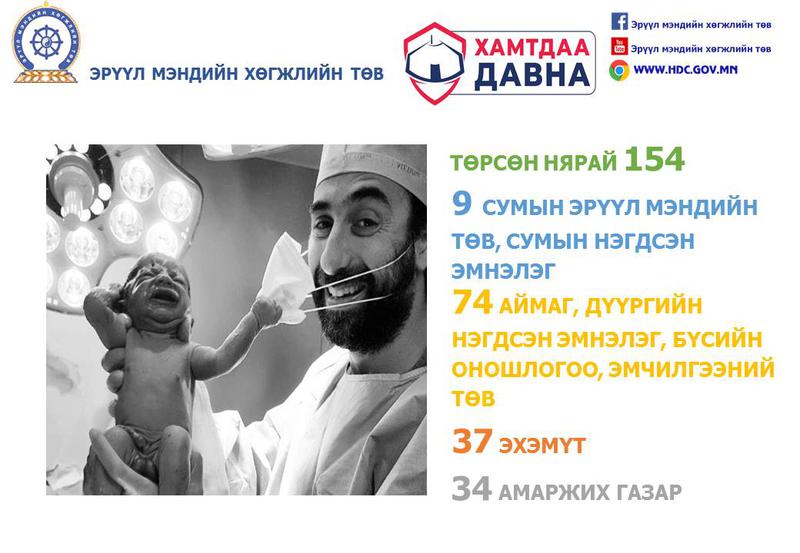 ЭРҮҮЛ МЭНДИЙН ХӨГЖЛИЙН ТӨВ

ХАМТДАА ДАВНА

Эрүүл мэндийн хөгжлийн төв
Эрүүл мэндийн хөгжлийн төв
WWW.HDC.GOV.MN

ТӨРСӨН НЯРАЙ 154

9 СУМЫН ЭРҮҮЛ МЭНДИЙН ТӨВ, СУМЫН НЭГДСЭН ЭМНЭЛЭГ

74 АЙМАГ, ДҮҮРГИЙН НЭГДСЭН ЭМНЭЛЭГ, БҮСИЙН ОНОШЛОГОО, ЭМЧИЛГЭЭНИЙ ТӨВ

37 ЭХЭМҮТ

34 АМАРЖИХ ГАЗАР